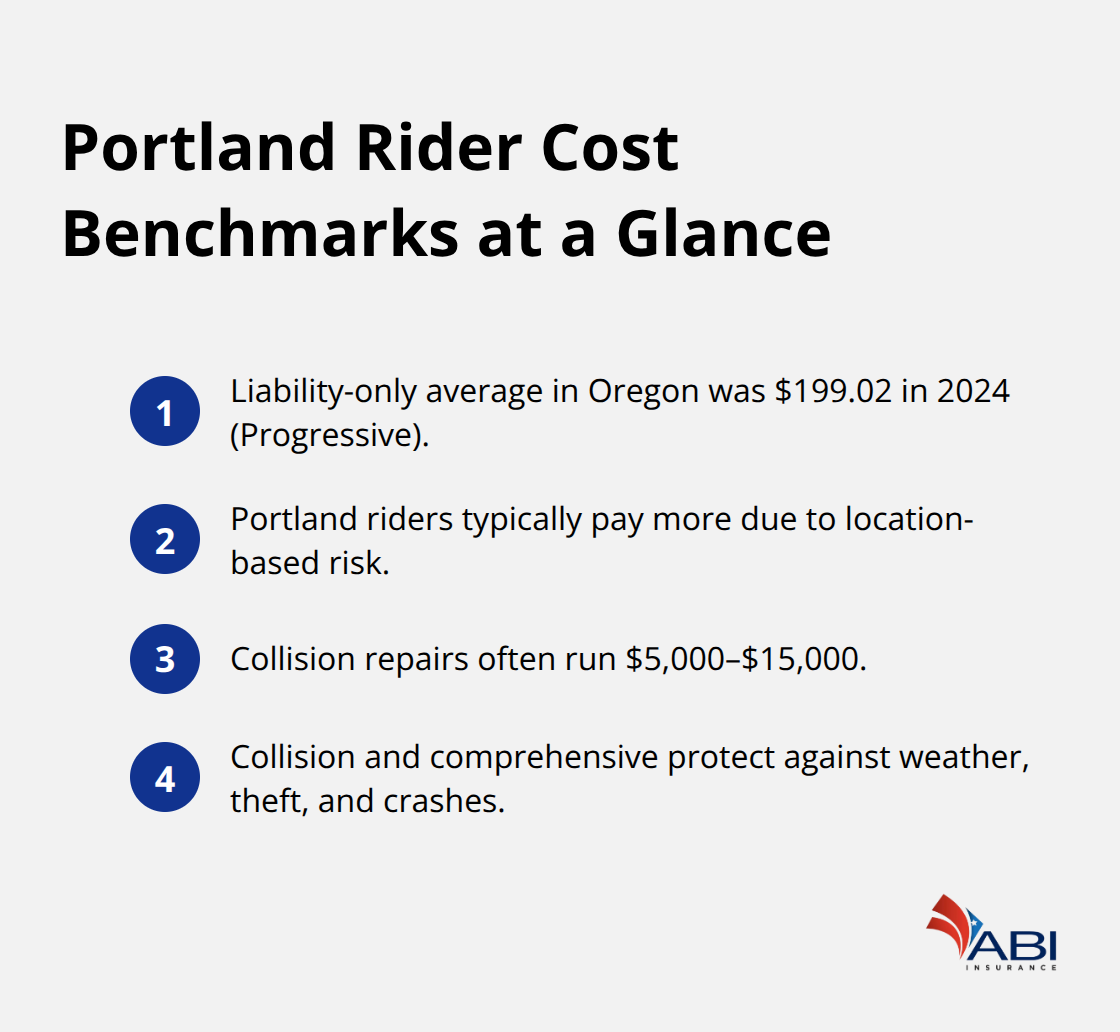 Portland Rider Cost Benchmarks at a Glance

1 Liability-only average in Oregon was \$199.02 in 2024 (Progressive).

2 Portland riders typically pay more due to location-based risk.

3 Collision repairs often run \$5,000–\$15,000.

4 Collision and comprehensive protect against weather, theft, and crashes.

ABI INSURANCE